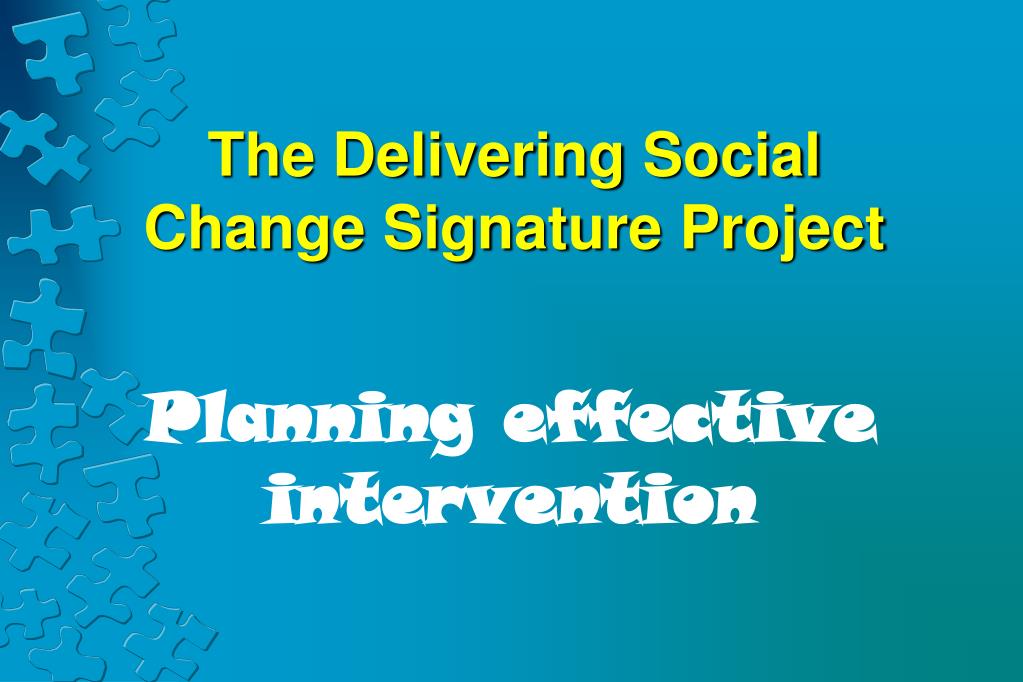 The Delivering Social Change Signature Project

Planning effective intervention